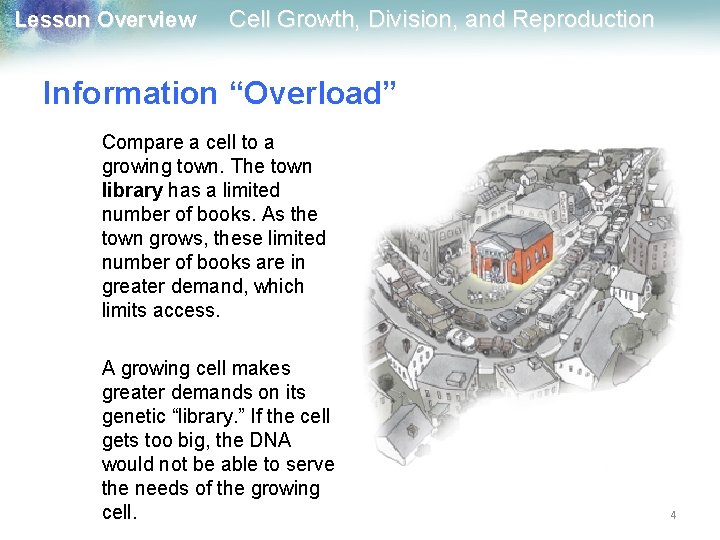 Lesson Overview Cell Growth, Division, and Reproduction

Information “Overload”

Compare a cell to a growing town. The town library has a limited number of books. As the town grows, these limited number of books are in greater demand, which limits access.

A growing cell makes greater demands on its genetic “library.” If the cell gets too big, the DNA would not be able to serve the needs of the growing cell.

4